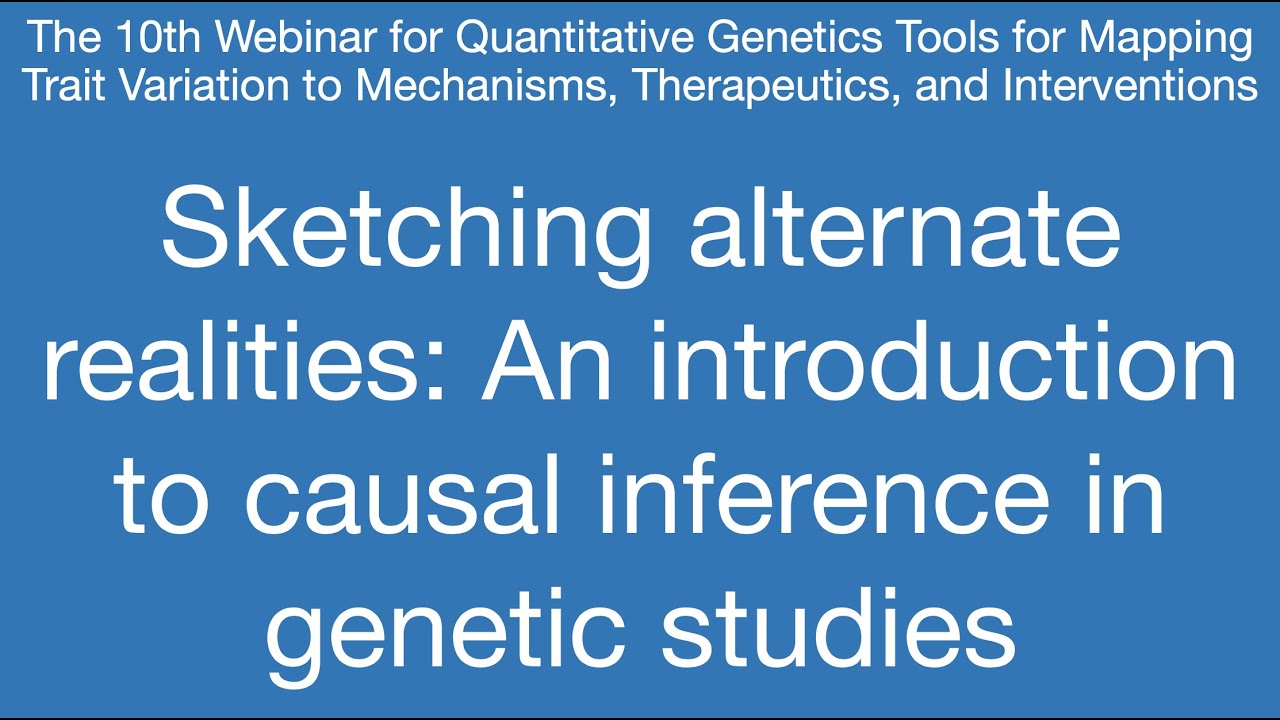 The 10th Webinar for Quantitative Genetics Tools for Mapping Trait Variation to Mechanisms, Therapeutics, and Interventions

Sketching alternate realities: An introduction to causal inference in genetic studies